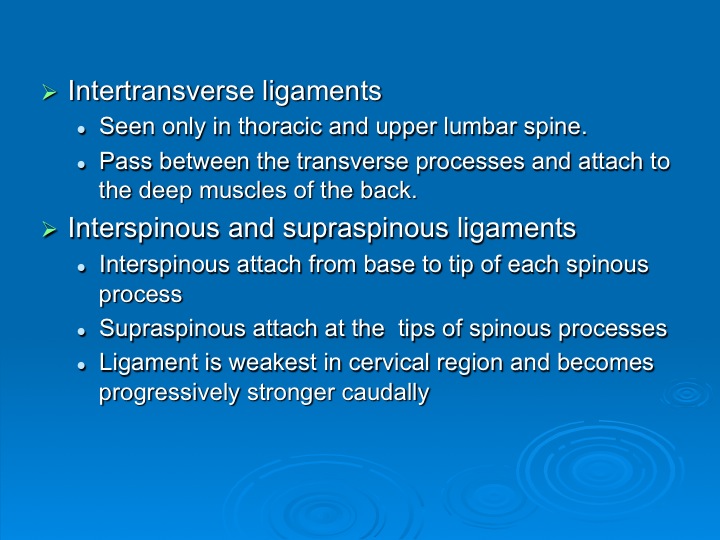 ➢ Intertransverse ligaments

• Seen only in thoracic and upper lumbar spine.

• Pass between the transverse processes and attach to the deep muscles of the back.

➢ Interspinous and supraspinous ligaments

• Interspinous attach from base to tip of each spinous process

• Supraspinous attach at the  tips of spinous processes

• Ligament is weakest in cervical region and becomes progressively stronger caudally